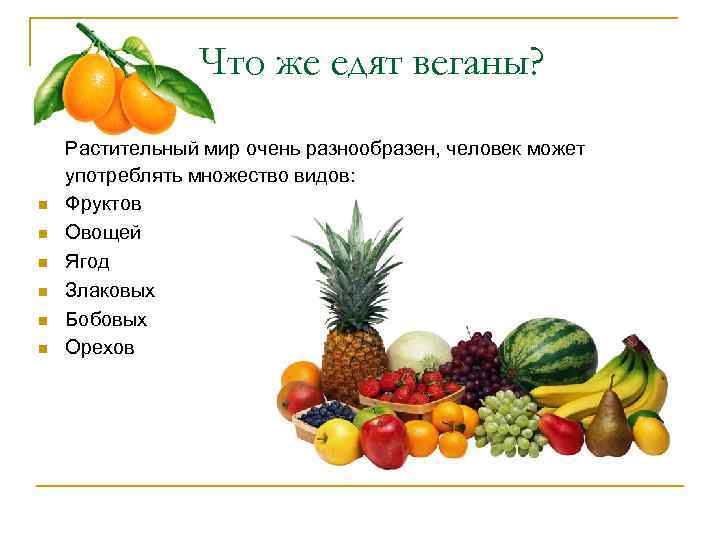 Что же едят веганы?

Растительный мир очень разнообразен, человек может употреблять множество видов:

- Фруктов
- Овощей
- Ягод
- Злаковых
- Бобовых
- Орехов